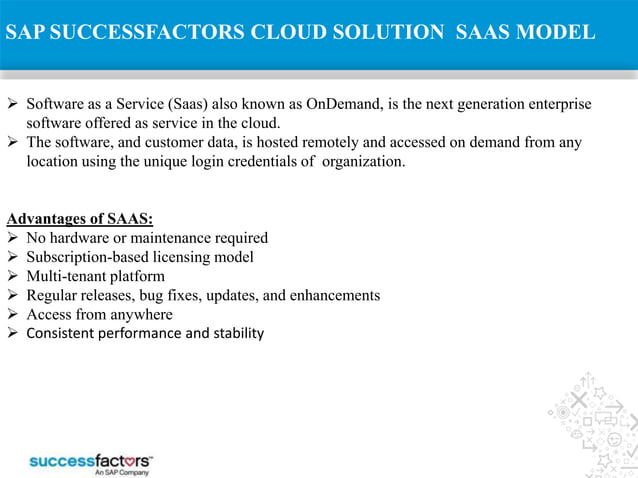 SAP SUCCESSFACTORS CLOUD SOLUTION SAAS MODEL

➢ Software as a Service (Saas) also known as OnDemand, is the next generation enterprise software offered as service in the cloud.
➢ The software, and customer data, is hosted remotely and accessed on demand from any location using the unique login credentials of organization.

Advantages of SAAS:
➢ No hardware or maintenance required
➢ Subscription-based licensing model
➢ Multi-tenant platform
➢ Regular releases, bug fixes, updates, and enhancements
➢ Access from anywhere
➢ Consistent performance and stability

successfactors™
An SAP Company